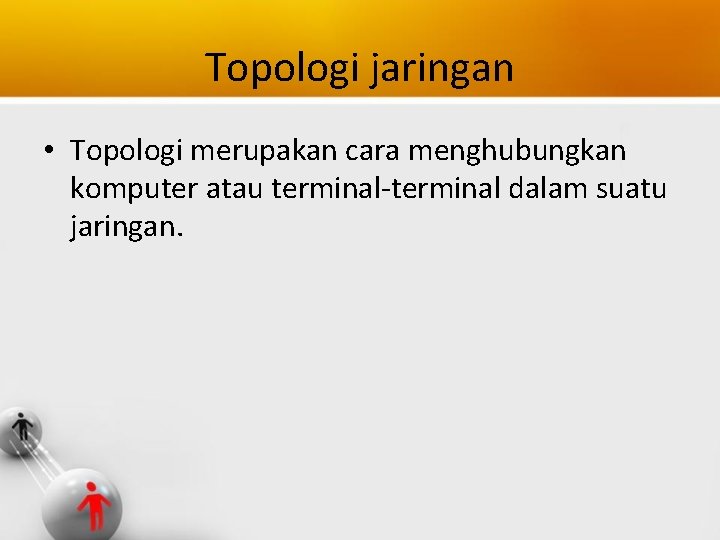 Topologi jaringan

• Topologi merupakan cara menghubungkan komputer atau terminal-terminal dalam suatu jaringan.